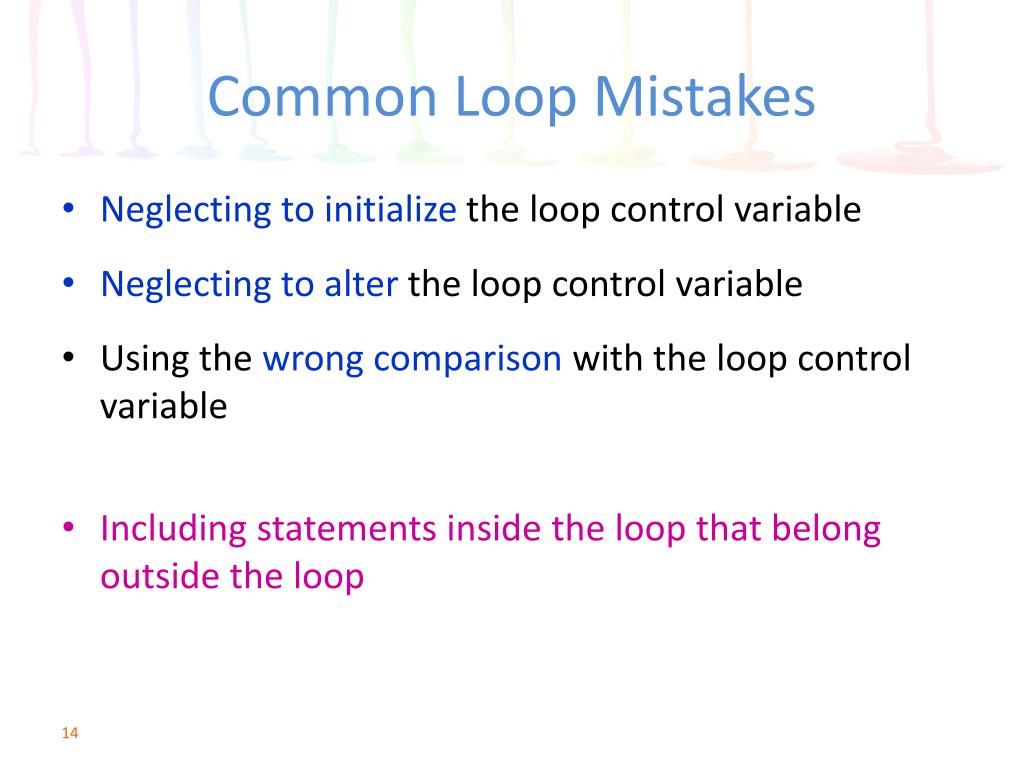 Common Loop Mistakes

• Neglecting to initialize the loop control variable
• Neglecting to alter the loop control variable
• Using the wrong comparison with the loop control variable

• Including statements inside the loop that belong outside the loop

14